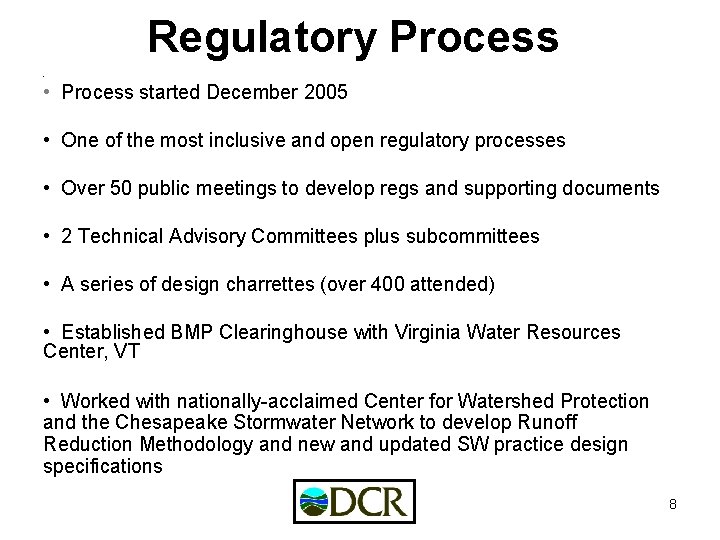 Regulatory Process

• Process started December 2005

• One of the most inclusive and open regulatory processes

• Over 50 public meetings to develop regs and supporting documents

• 2 Technical Advisory Committees plus subcommittees

• A series of design charrettes (over 400 attended)

• Established BMP Clearinghouse with Virginia Water Resources Center, VT

• Worked with nationally-acclaimed Center for Watershed Protection and the Chesapeake Stormwater Network to develop Runoff Reduction Methodology and new and updated SW practice design specifications

DCR

8